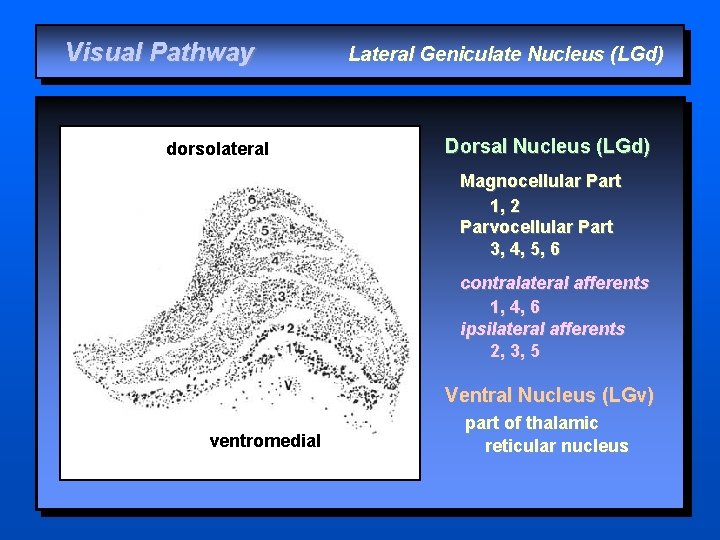 Visual Pathway

Lateral Geniculate Nucleus (LGd)

dorsolateral

6
5
4
3
2
1
V

ventromedial

Dorsal Nucleus (LGd)

Magnocellular Part
1, 2
Parvocellular Part
3, 4, 5, 6

contralateral afferents
1, 4, 6
ipsilateral afferents
2, 3, 5

Ventral Nucleus (LGv)

part of thalamic reticular nucleus